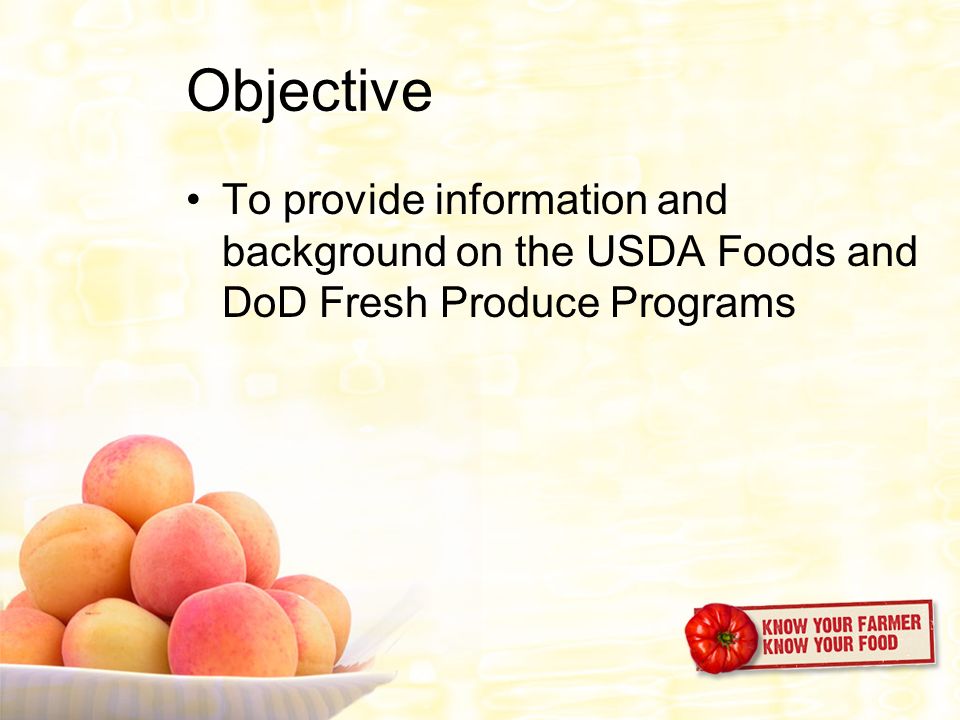 Objective

• To provide information and background on the USDA Foods and DoD Fresh Produce Programs

KNOW YOUR FARMER
KNOW YOUR FOOD